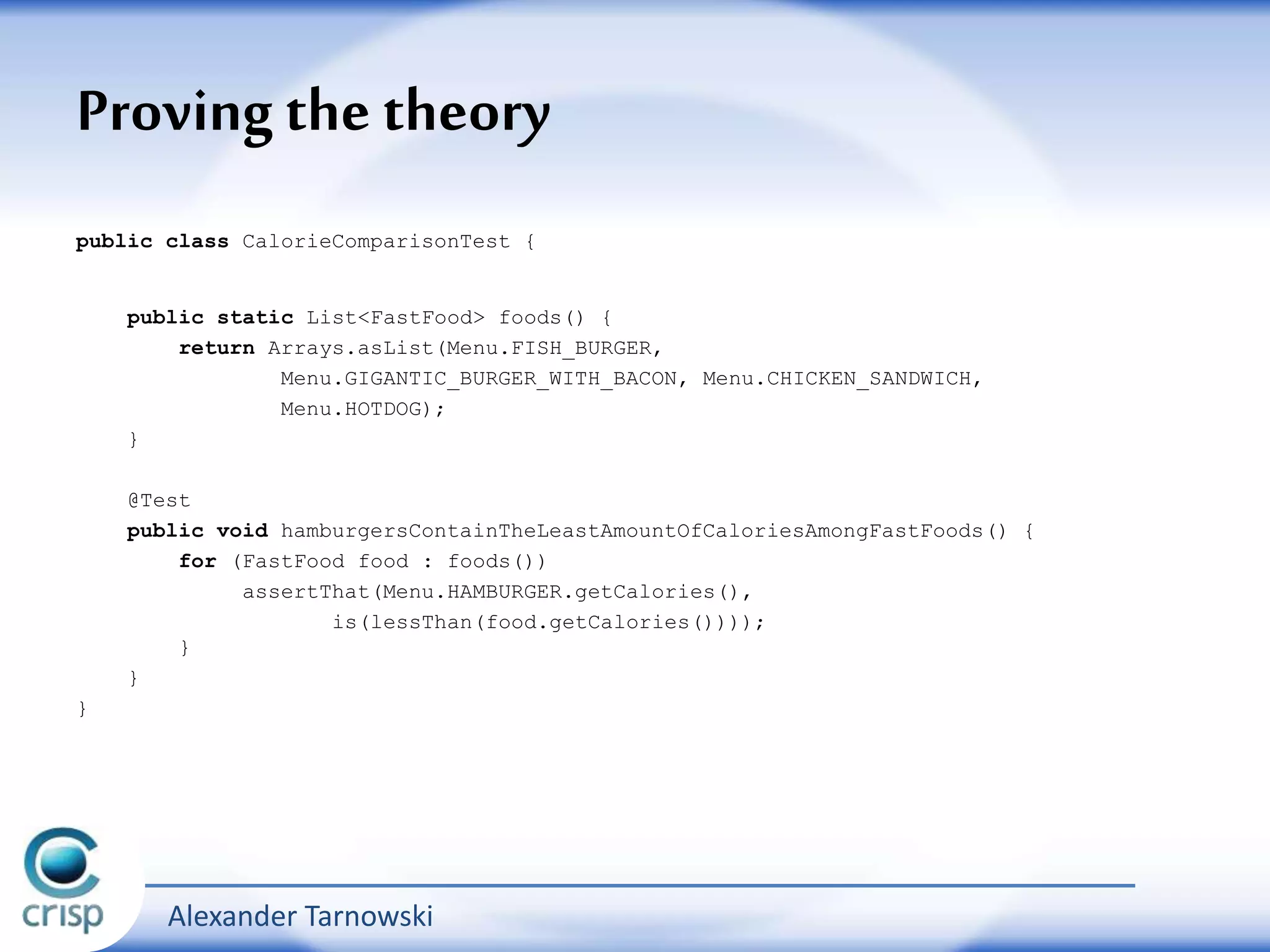 Proving the theory

public class CalorieComparisonTest {

    public static List<FastFood> foods() {
        return Arrays.asList(Menu.FISH_BURGER,
                Menu.GIGANTIC_BURGER_WITH_BACON, Menu.CHICKEN_SANDWICH,
                Menu.HOTDOG);
    }

    @Test
    public void hamburgersContainTheLeastAmountOfCaloriesAmongFastFoods() {
        for (FastFood food : foods())
            assertThat(Menu.HAMBURGER.getCalories(),
                    is(lessThan(food.getCalories())));
        }
    }
}

crisp

Alexander Tarnowski